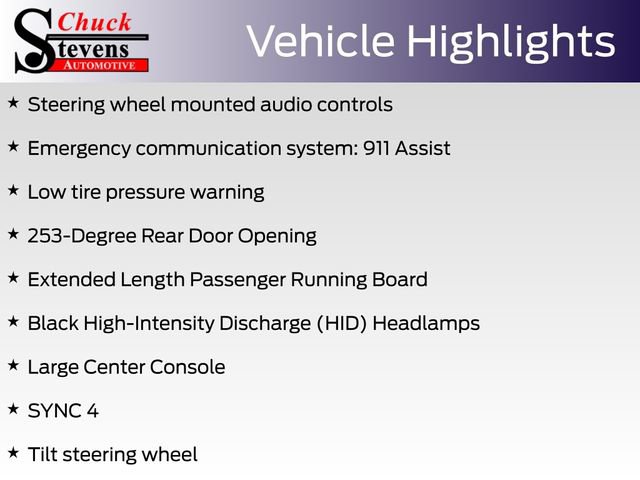 Chuck Stevens AUTOMOTIVE

Vehicle Highlights

★ Steering wheel mounted audio controls

★ Emergency communication system: 911 Assist

★ Low tire pressure warning

★ 253-Degree Rear Door Opening

★ Extended Length Passenger Running Board

★ Black High-Intensity Discharge (HID) Headlamps

★ Large Center Console

★ SYNC 4

★ Tilt steering wheel